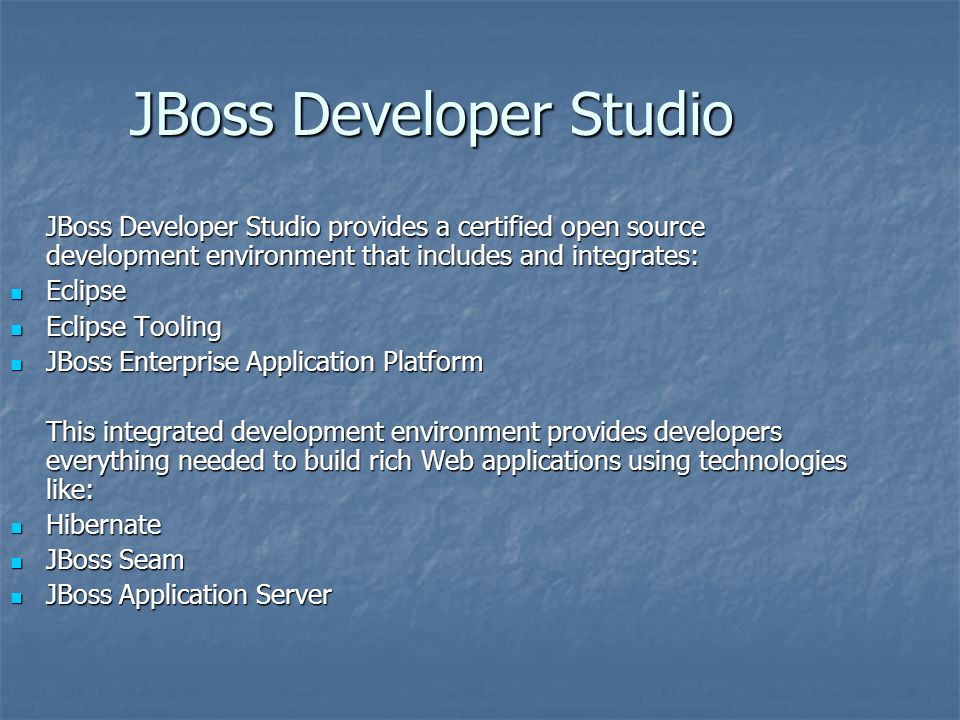 JBoss Developer Studio

JBoss Developer Studio provides a certified open source development environment that includes and integrates:

- Eclipse
- Eclipse Tooling
- JBoss Enterprise Application Platform

This integrated development environment provides developers everything needed to build rich Web applications using technologies like:

- Hibernate
- JBoss Seam
- JBoss Application Server